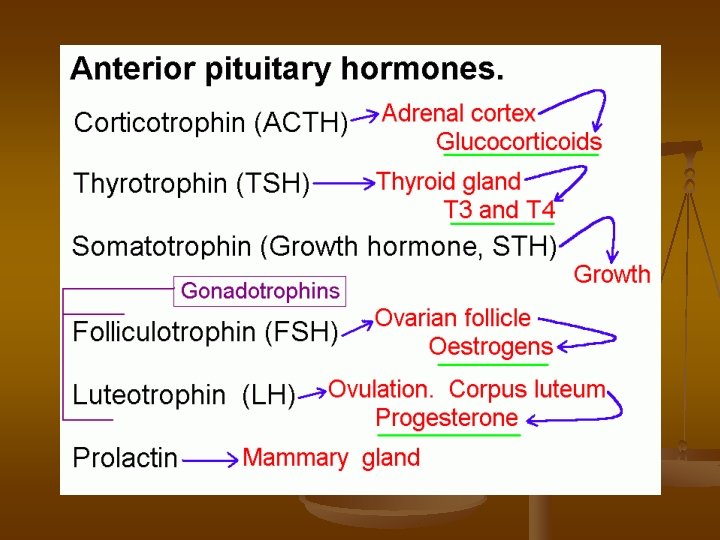 Anterior pituitary hormones.

Corticotrophin (ACTH) Adrenal cortex
Glucocorticoids

Thyrotrophin (TSH) Thyroid gland
T3 and T4

Somatotrophin (Growth hormone, STH)
Growth

Gonadotrophins

Folliculotrophin (FSH) Ovarian follicle
Oestrogens

Luteotrophin (LH) Ovulation. Corpus luteum
Progesterone

Prolactin Mammary gland